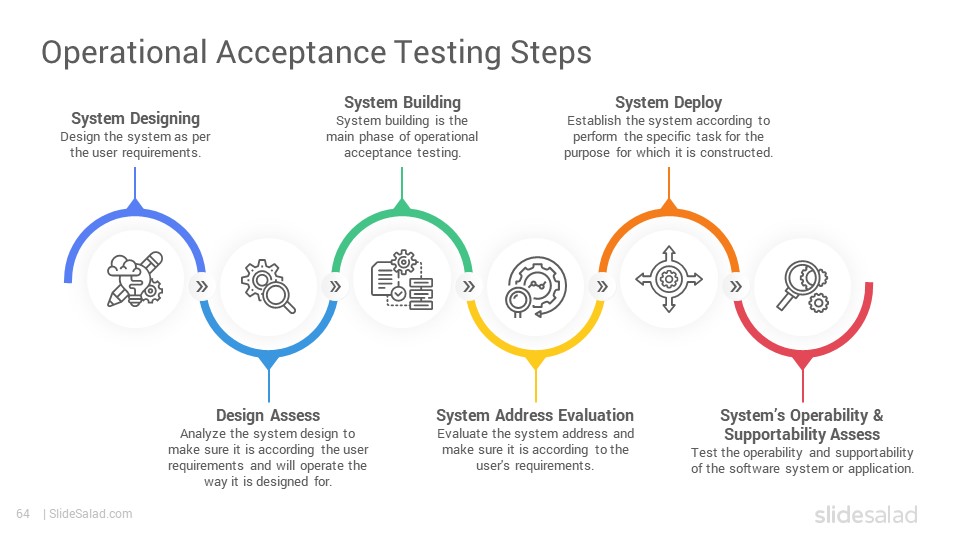 Operational Acceptance Testing Steps

System Designing
Design the system as per the user requirements.

System Building
System building is the main phase of operational acceptance testing.

System Deploy
Establish the system according to perform the specific task for the purpose for which it is constructed.

Design Assess
Analyze the system design to make sure it is according the user requirements and will operate the way it is designed for.

System Address Evaluation
Evaluate the system address and make sure it is according to the user's requirements.

System's Operability & Supportability Assess
Test the operability and supportability of the software system or application.

64 | SlideSalad.com

slidesalad